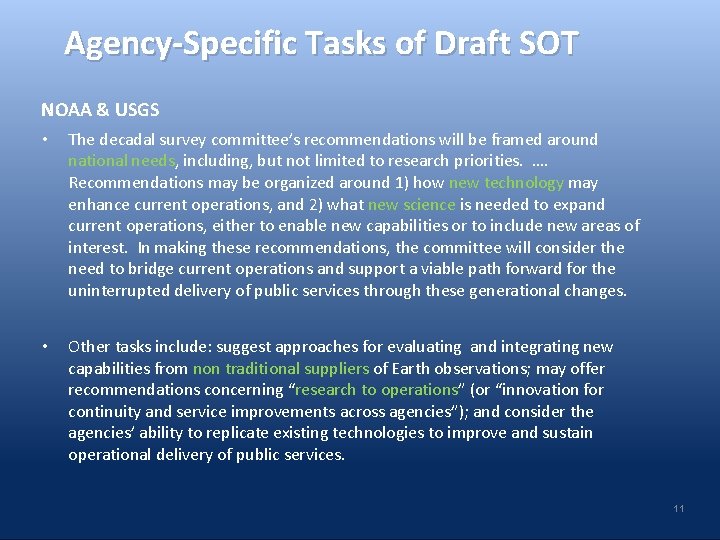 Agency-Specific Tasks of Draft SOT

NOAA & USGS

• The decadal survey committee's recommendations will be framed around national needs, including, but not limited to research priorities. …. Recommendations may be organized around 1) how new technology may enhance current operations, and 2) what new science is needed to expand current operations, either to enable new capabilities or to include new areas of interest. In making these recommendations, the committee will consider the need to bridge current operations and support a viable path forward for the uninterrupted delivery of public services through these generational changes.

• Other tasks include: suggest approaches for evaluating and integrating new capabilities from non traditional suppliers of Earth observations; may offer recommendations concerning "research to operations" (or "innovation for continuity and service improvements across agencies"); and consider the agencies' ability to replicate existing technologies to improve and sustain operational delivery of public services.

11